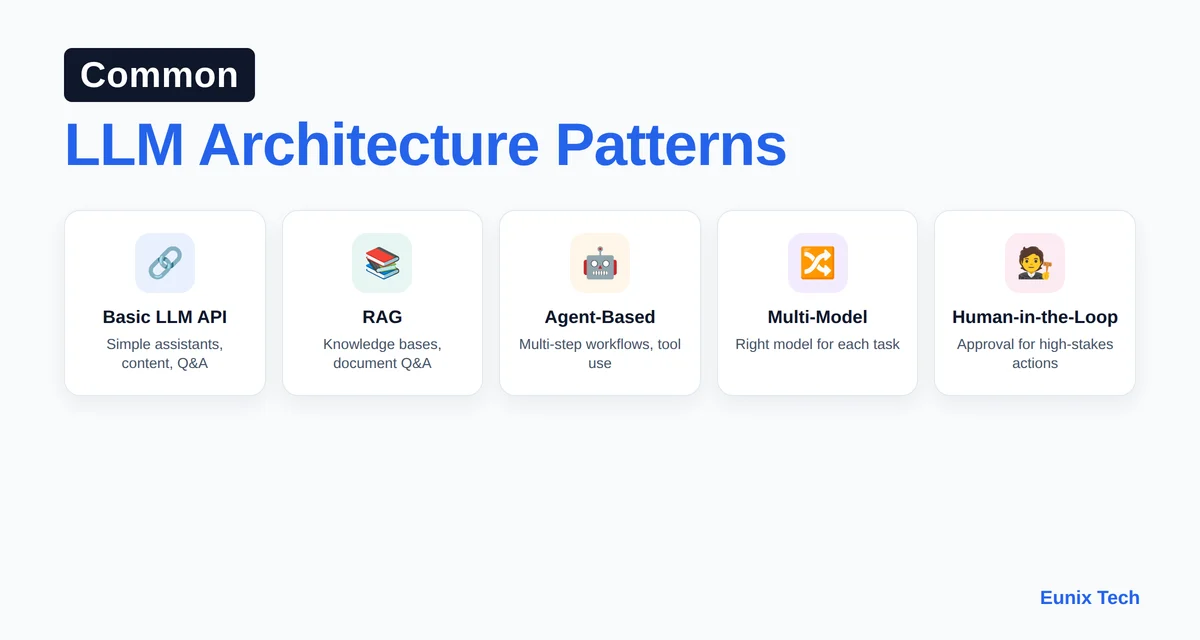 Common

LLM Architecture Patterns

Basic LLM API
Simple assistants, content, Q&A

RAG
Knowledge bases, document Q&A

Agent-Based
Multi-step workflows, tool use

Multi-Model
Right model for each task

Human-in-the-Loop
Approval for high-stakes actions

Eunix Tech